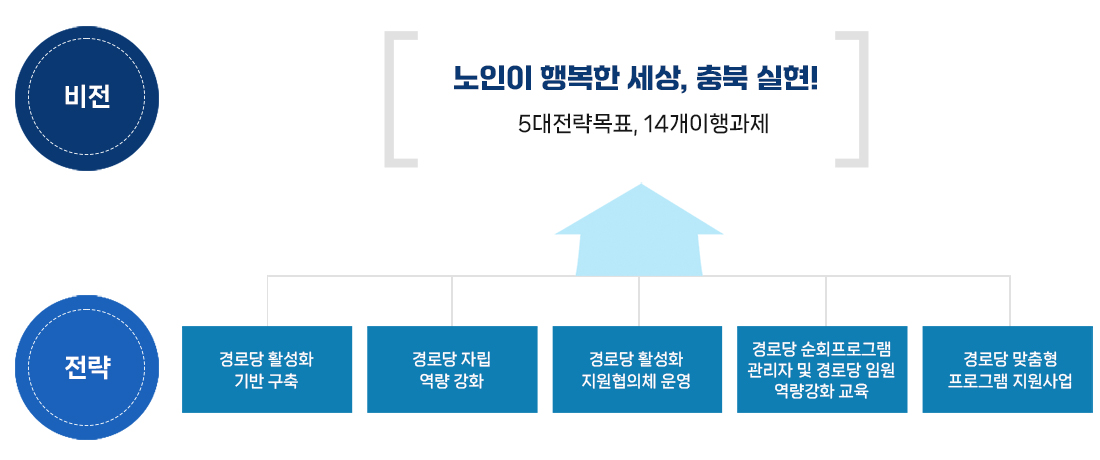 비전

노인이 행복한 세상, 충북 실현!

5대전략목표, 14개이행과제

전략

경로당 활성화 기반 구축

경로당 자립 역량 강화

경로당 활성화 지원협의체 운영

경로당 순회프로그램 관리자 및 경로당 임원 역량강화 교육

경로당 맞춤형 프로그램 지원사업